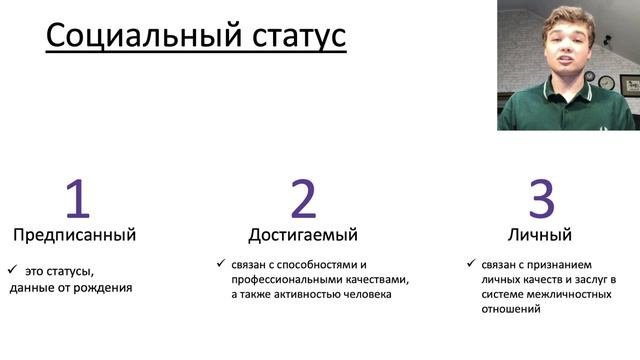 Социальный статус

1
Предписанный

✓ это статусы, данные от рождения

2
Достигаемый

✓ связан с способностями и профессиональными качествами, а также активностью человека

3
Личный

✓ связан с признанием личных качеств и заслуг в системе межличностных отношений